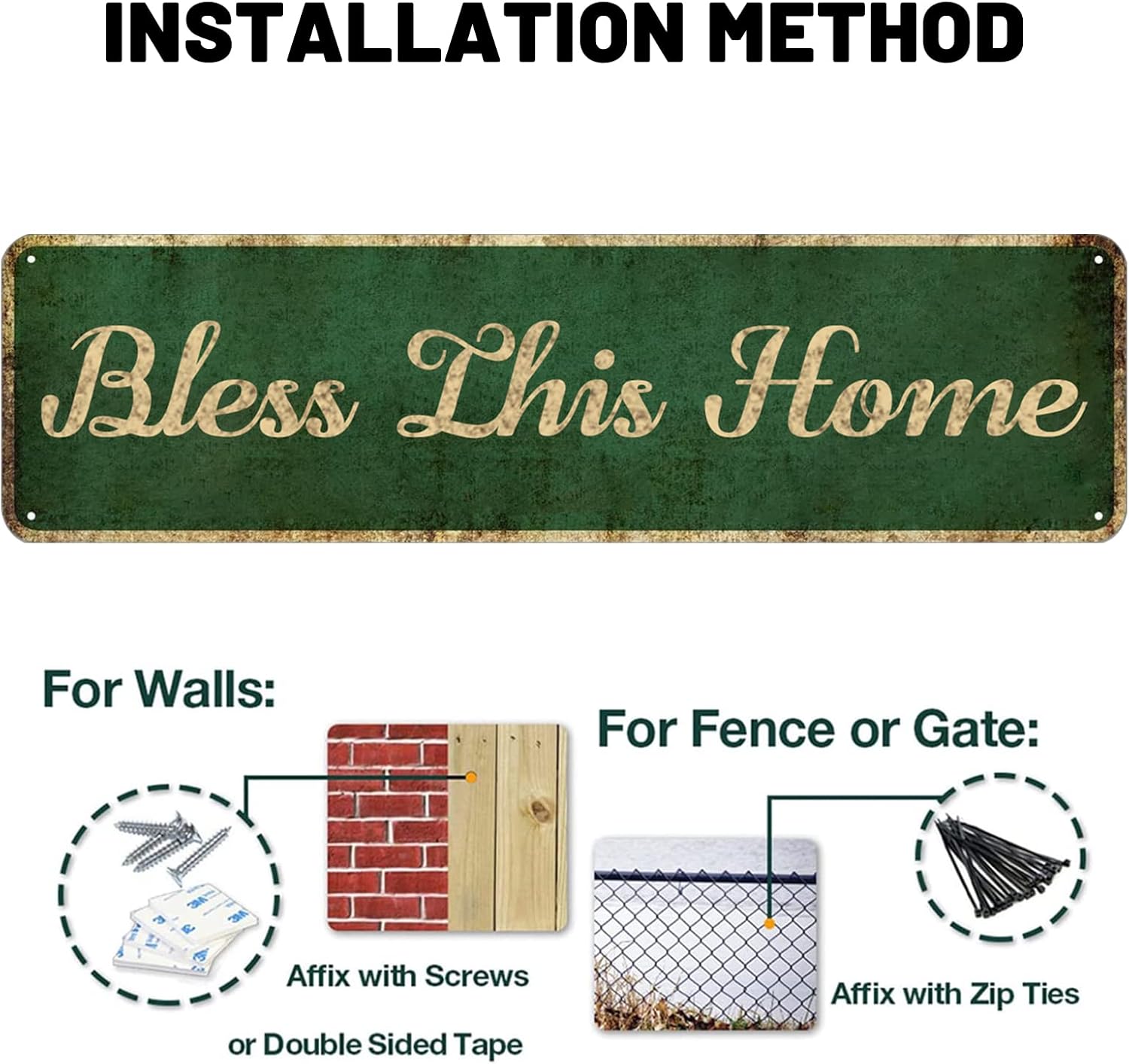 INSTALLATION METHOD

Bless This Home

For Walls:

3M

Affix with Screws

or Double Sided Tape

For Fence or Gate:

Affix with Zip Ties